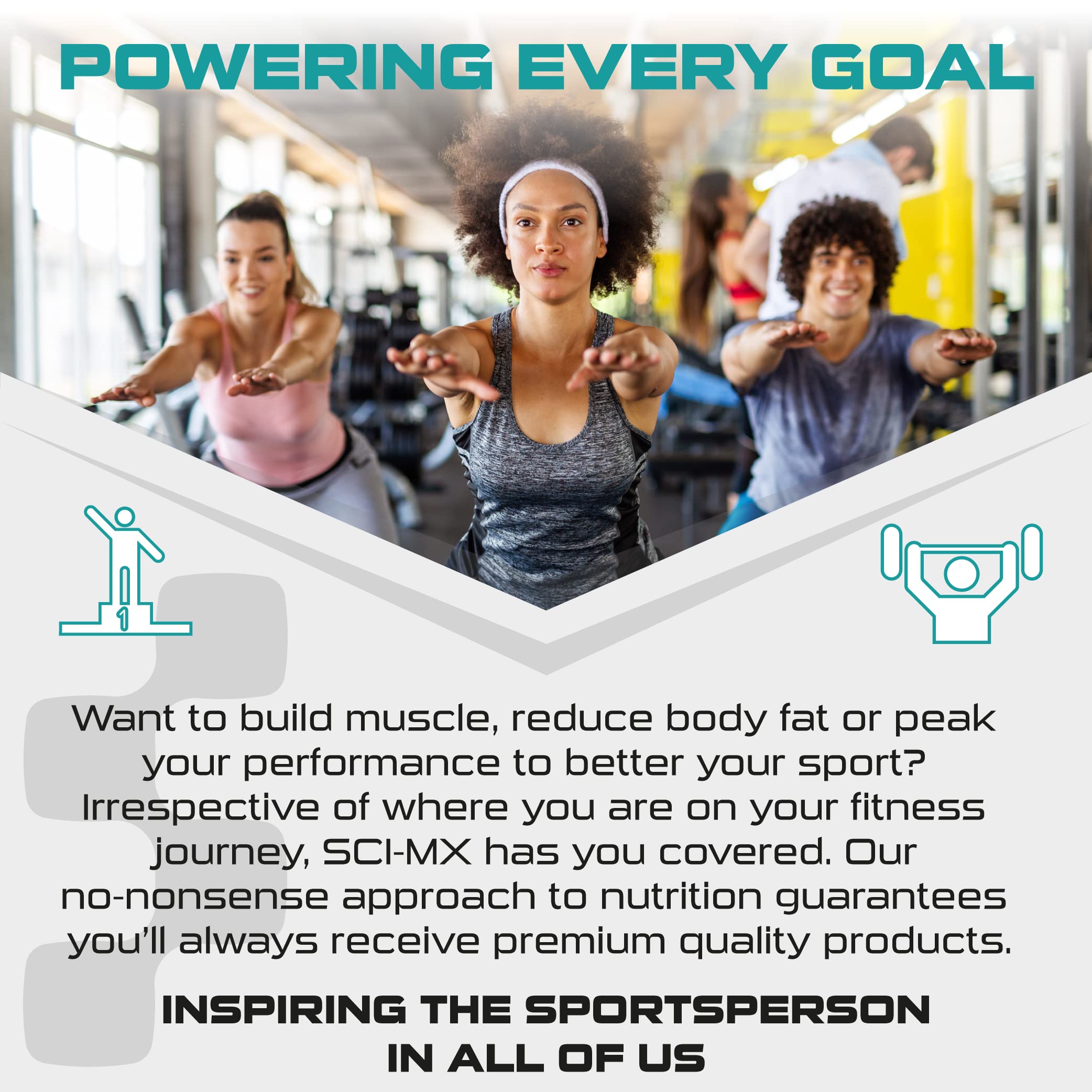 POWERING EVERY GOAL

1

Want to build muscle, reduce body fat or peak your performance to better your sport? Irrespective of where you are on your fitness journey, SCI-MX has you covered. Our no-nonsense approach to nutrition guarantees you'll always receive premium quality products.

INSPIRING THE SPORTSPERSON IN ALL OF US